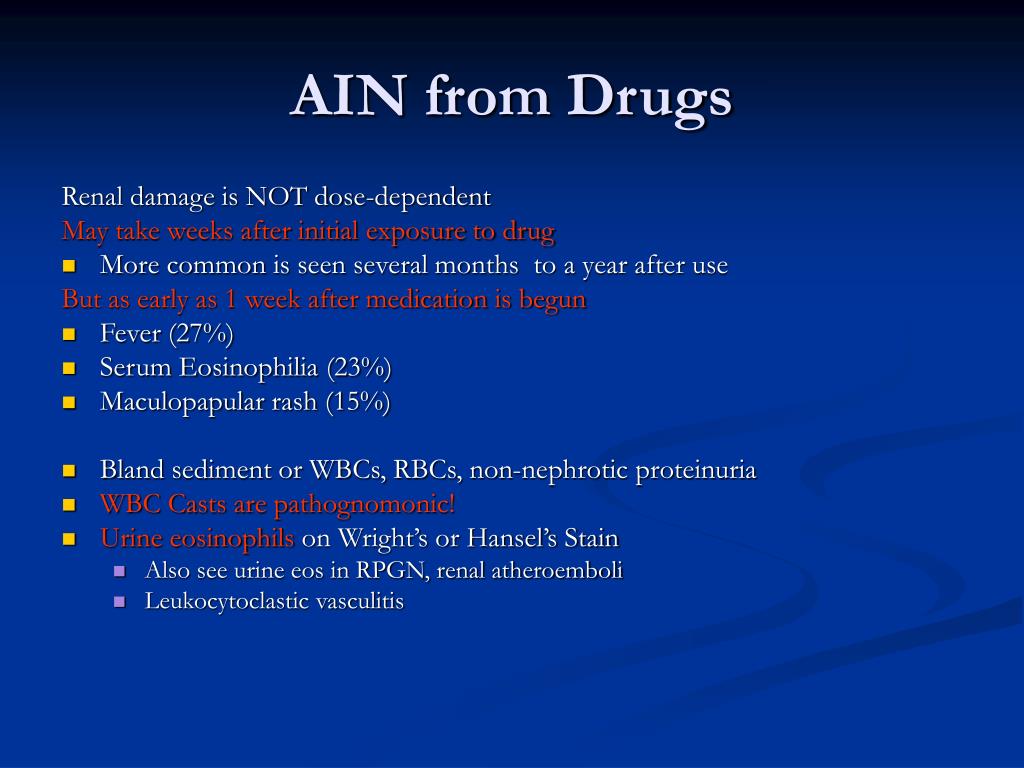 AIN from Drugs

Renal damage is NOT dose-dependent
May take weeks after initial exposure to drug
- More common is seen several months to a year after use
But as early as 1 week after medication is begun
- Fever (27%)
- Serum Eosinophilia (23%)
- Maculopapular rash (15%)

- Bland sediment or WBCs, RBCs, non-nephrotic proteinuria
- WBC Casts are pathognomonic!
- Urine eosinophils on Wright's or Hansel's Stain
  - Also see urine eos in RPGN, renal atheroemboli
  - Leukocytoclastic vasculitis